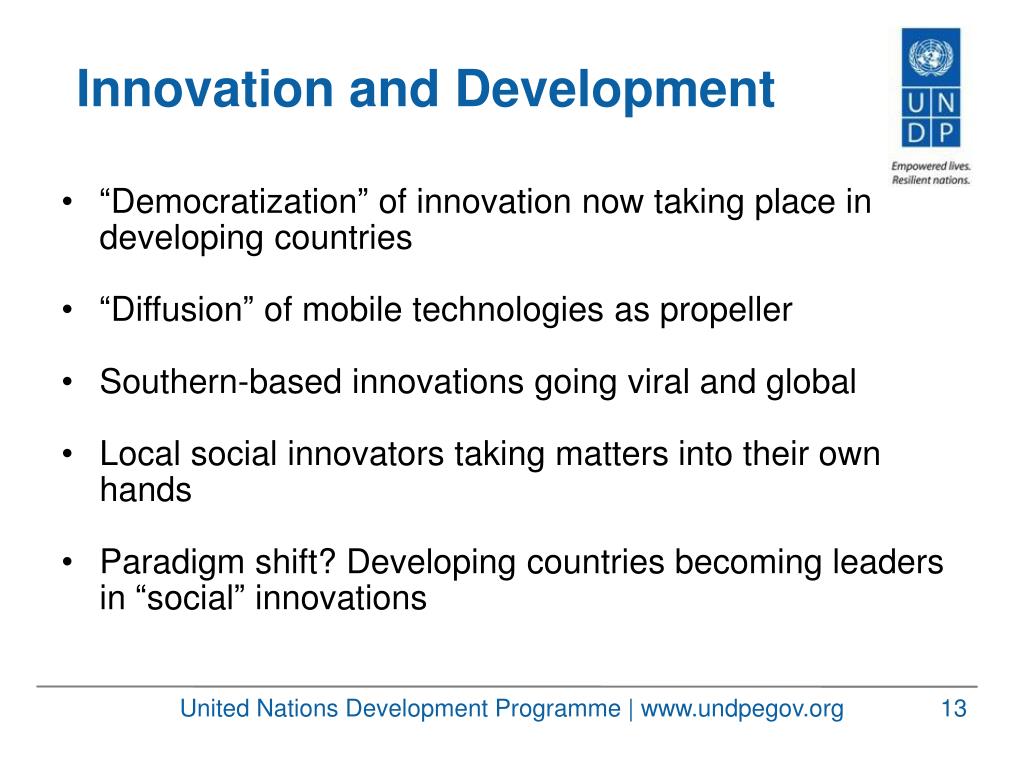 Innovation and Development

U N
D P

Empowered lives.
Resilient nations.

• “Democratization” of innovation now taking place in developing countries

• “Diffusion” of mobile technologies as propeller

• Southern-based innovations going viral and global

• Local social innovators taking matters into their own hands

• Paradigm shift? Developing countries becoming leaders in “social” innovations

United Nations Development Programme | www.undpegov.org

13